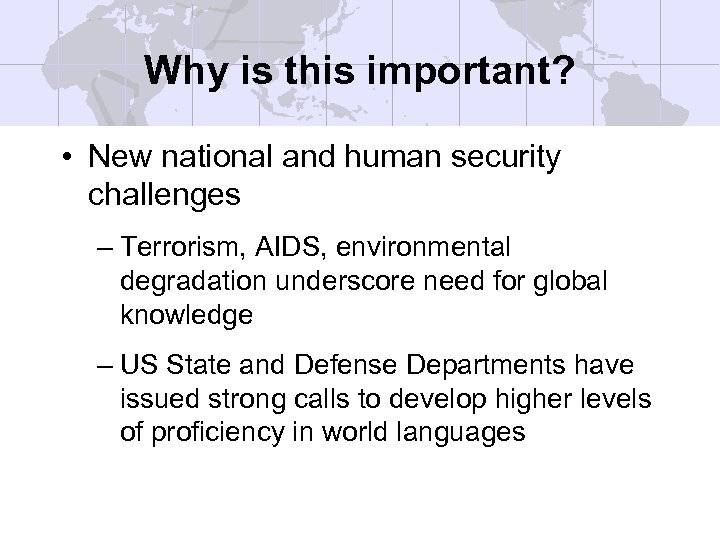 Why is this important?

• New national and human security challenges

– Terrorism, AIDS, environmental degradation underscore need for global knowledge

– US State and Defense Departments have issued strong calls to develop higher levels of proficiency in world languages